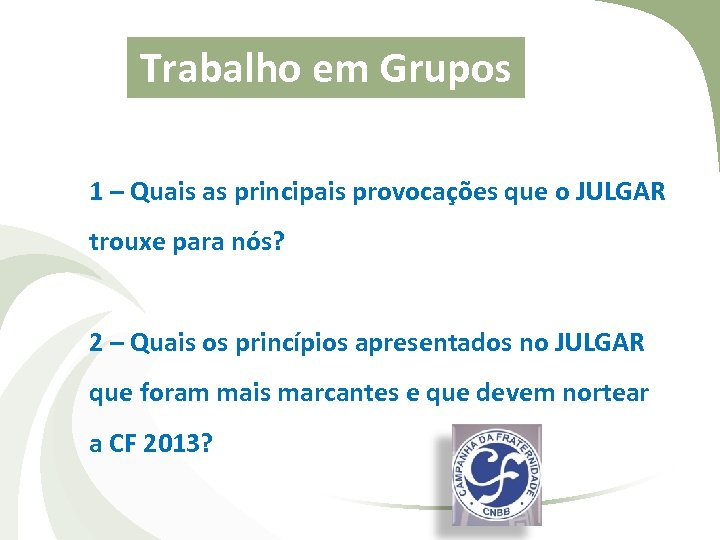 Trabalho em Grupos

1 – Quais as principais provocações que o JULGAR trouxe para nós?

2 – Quais os princípios apresentados no JULGAR que foram mais marcantes e que devem nortear a CF 2013?

CAMPANHA DA FRATERNIDADE
CF
CNBB